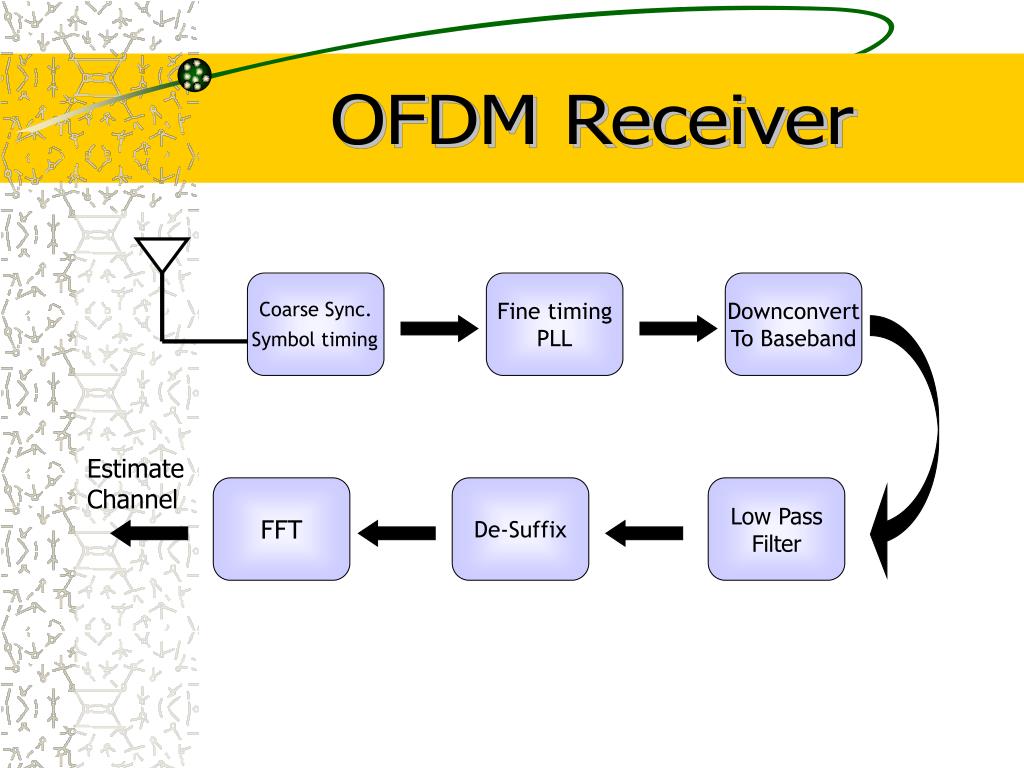 OFDM Receiver

Coarse Sync.
Symbol timing

Fine timing
PLL

Downconvert
To Baseband

Low Pass
Filter

De-Suffix

FFT

Estimate
Channel